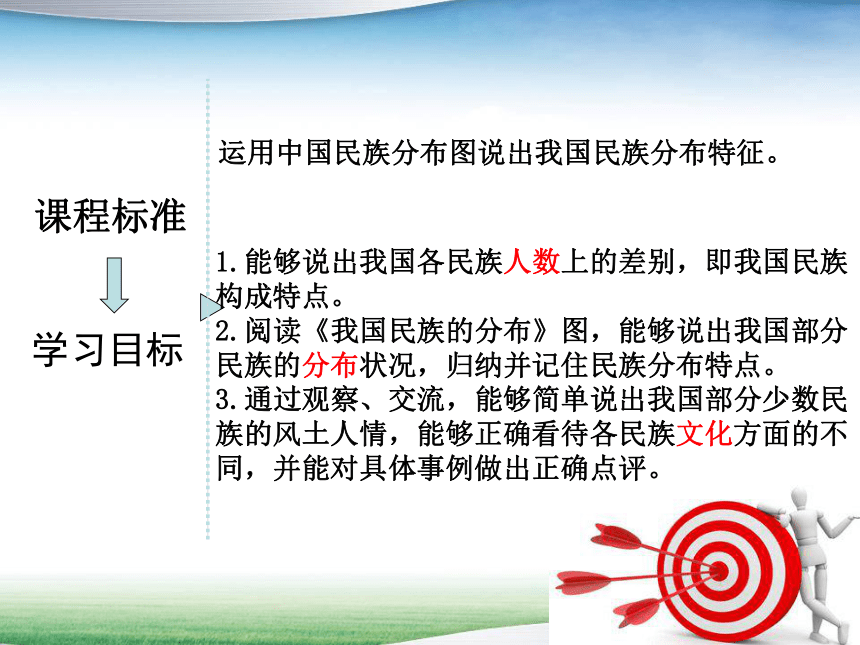 课程标准

学习目标

运用中国民族分布图说出我国民族分布特征。

1.能够说出我国各民族人数上的差别，即我国民族构成特点。
2.阅读《我国民族的分布》图，能够说出我国部分民族的分布状况，归纳并记住民族分布特点。
3.通过观察、交流，能够简单说出我国部分少数民族的风土人情，能够正确看待各民族文化方面的不同，并能对具体事例做出正确点评。